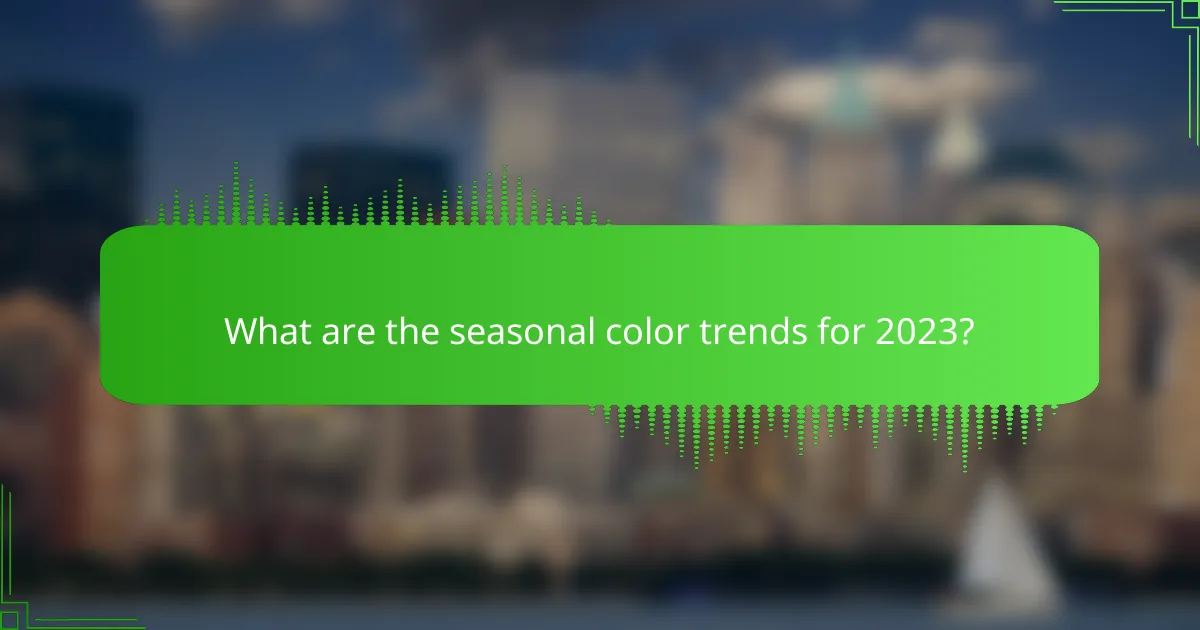 What are the seasonal color trends for 2023?